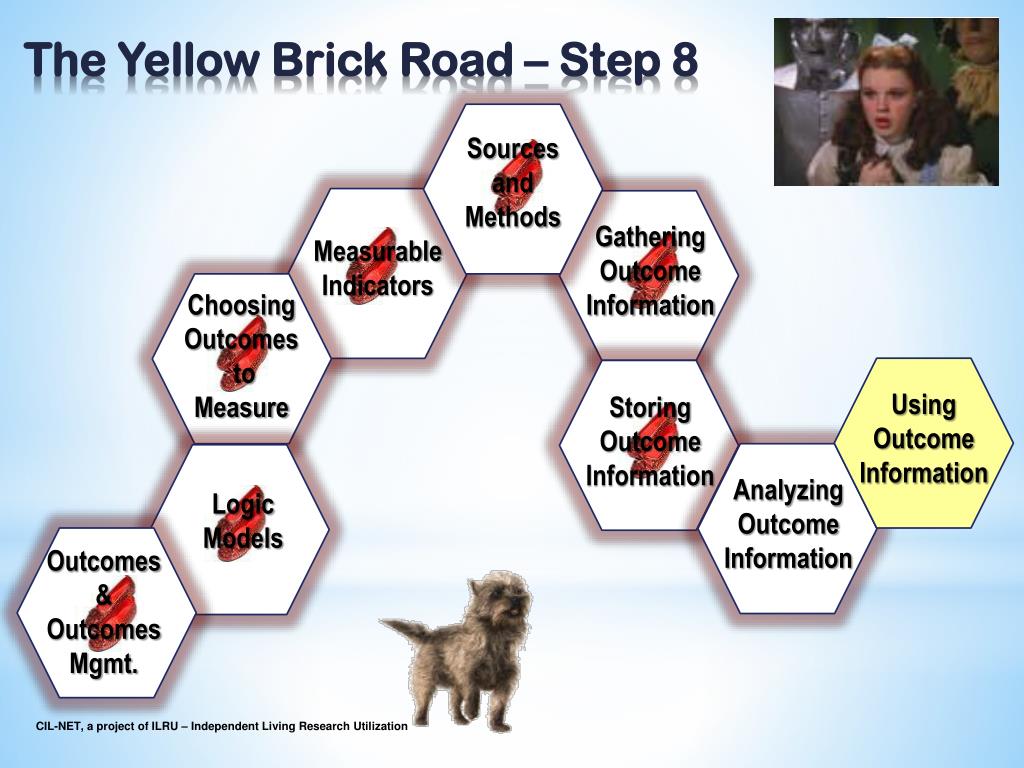 The Yellow Brick Road – Step 8

Outcomes & Outcomes Mgmt.

Logic Models

Choosing Outcomes to Measure

Measurable Indicators

Sources and Methods

Gathering Outcome Information

Storing Outcome Information

Analyzing Outcome Information

Using Outcome Information

CIL-NET, a project of ILRU – Independent Living Research Utilization